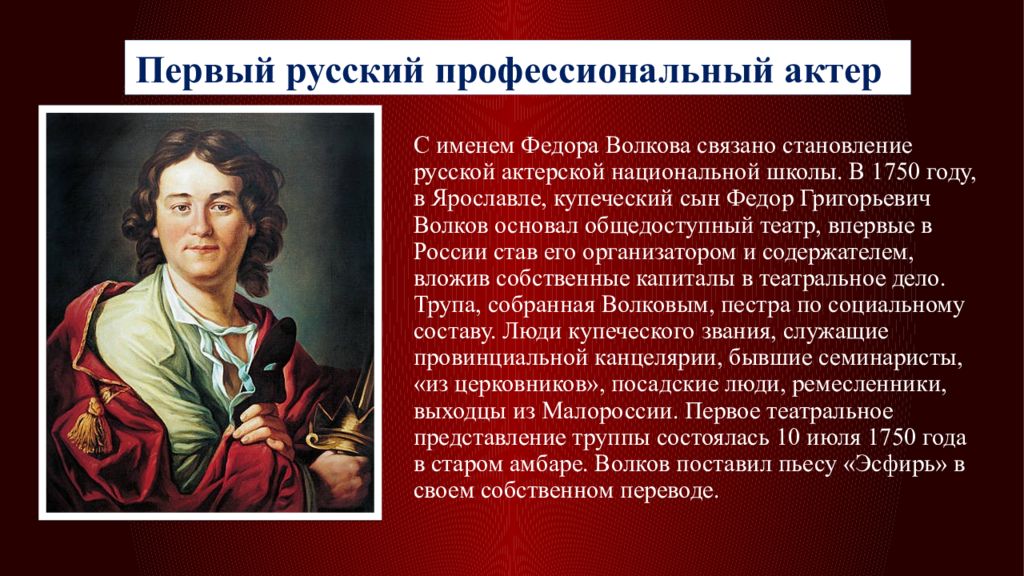 Первый русский профессиональный актер

С именем Федора Волкова связано становление русской актерской национальной школы. В 1750 году, в Ярославле, купеческий сын Федор Григорьевич Волков основал общедоступный театр, впервые в России став его организатором и содержателем, вложив собственные капиталы в театральное дело. Трупа, собранная Волковым, пестра по социальному составу. Люди купеческого звания, служащие провинциальной канцелярии, бывшие семинаристы, «из церковников», посадские люди, ремесленники, выходцы из Малороссии. Первое театральное представление труппы состоялась 10 июля 1750 года в старом амбаре. Волков поставил пьесу «Эсфирь» в своем собственном переводе.